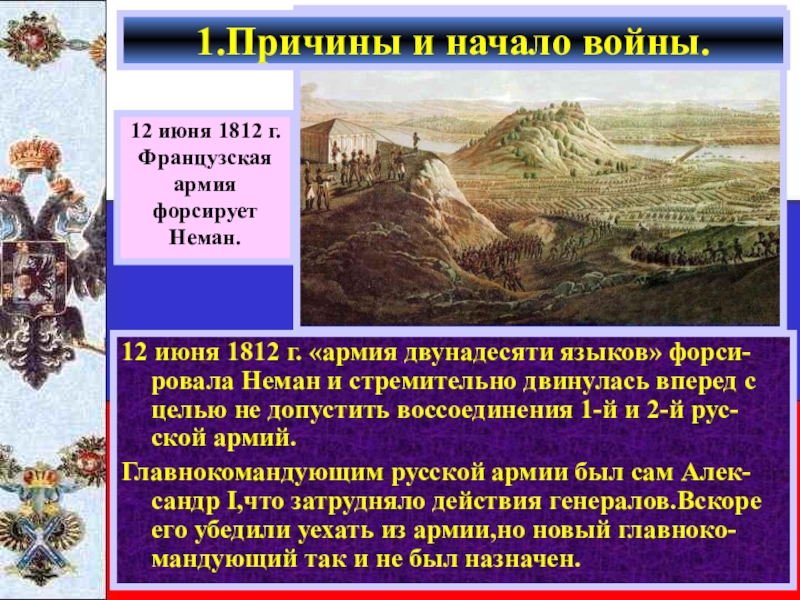 1.Причины и начало войны.

12 июня 1812 г. Французская армия форсирует Неман.

12 июня 1812 г. «армия двунадесяти языков» форсировала Неман и стремительно двинулась вперед с целью не допустить воссоединения 1-й и 2-й русской армий.

Главнокомандующим русской армии был сам Александр I,что затрудняло действия генералов.Вскоре его убедили уехать из армии,но новый главнокомандующий так и не был назначен.